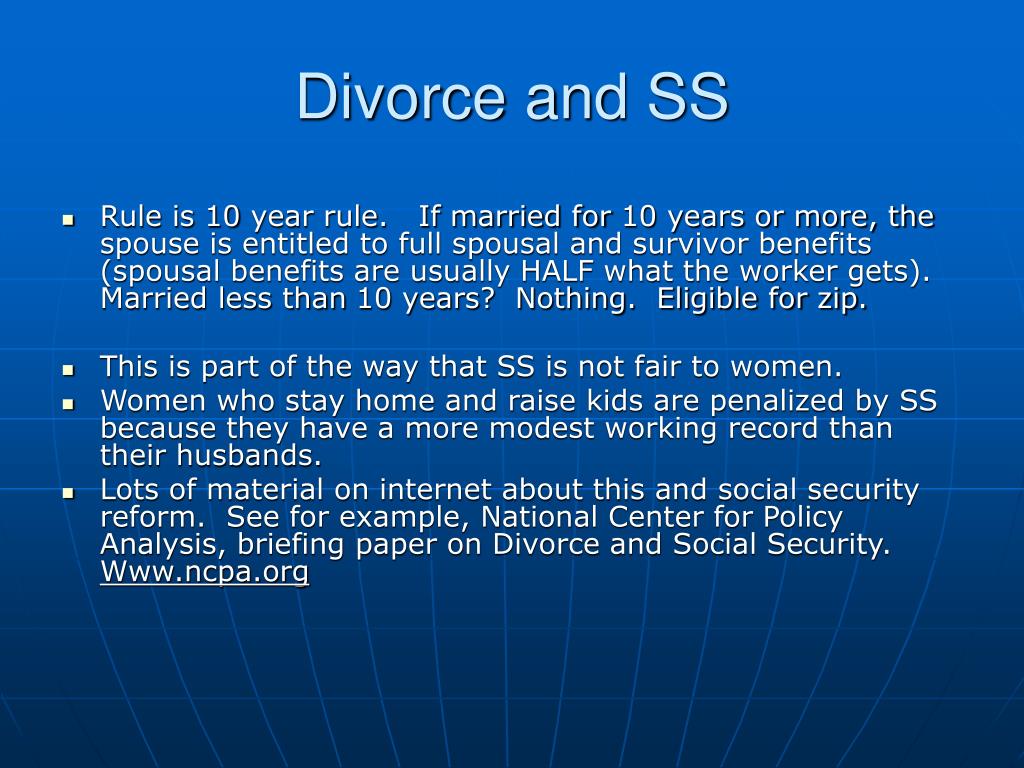 Divorce and SS

- Rule is 10 year rule. If married for 10 years or more, the spouse is entitled to full spousal and survivor benefits (spousal benefits are usually HALF what the worker gets). Married less than 10 years? Nothing. Eligible for zip.

- This is part of the way that SS is not fair to women.
- Women who stay home and raise kids are penalized by SS because they have a more modest working record than their husbands.
- Lots of material on internet about this and social security reform. See for example, National Center for Policy Analysis, briefing paper on Divorce and Social Security. Www.ncpa.org